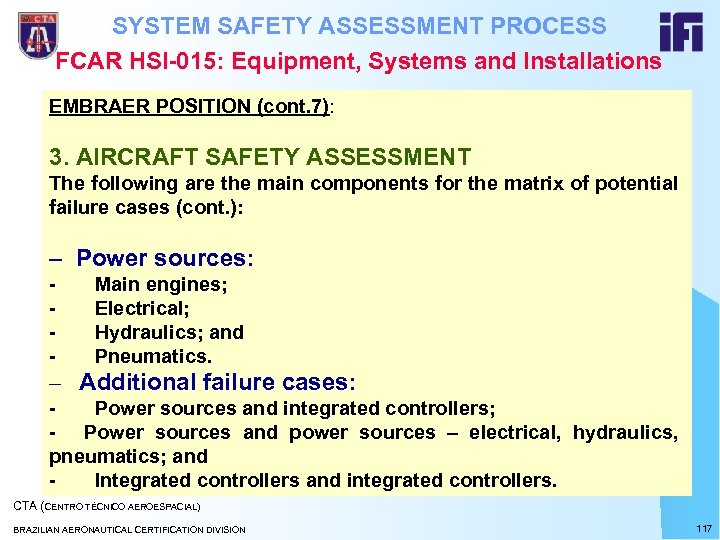 CTA

SYSTEM SAFETY ASSESSMENT PROCESS

ifi

FCAR HSI-015: Equipment, Systems and Installations

EMBRAER POSITION (cont.7):

3. AIRCRAFT SAFETY ASSESSMENT
The following are the main components for the matrix of potential failure cases (cont.):

– Power sources:
- Main engines;
- Electrical;
- Hydraulics; and
- Pneumatics.
– Additional failure cases:
- Power sources and integrated controllers;
- Power sources and power sources – electrical, hydraulics, pneumatics; and
- Integrated controllers and integrated controllers.

CTA (CENTRO TÉCNICO AEROESPACIAL)

BRAZILIAN AERONAUTICAL CERTIFICATION DIVISION

117